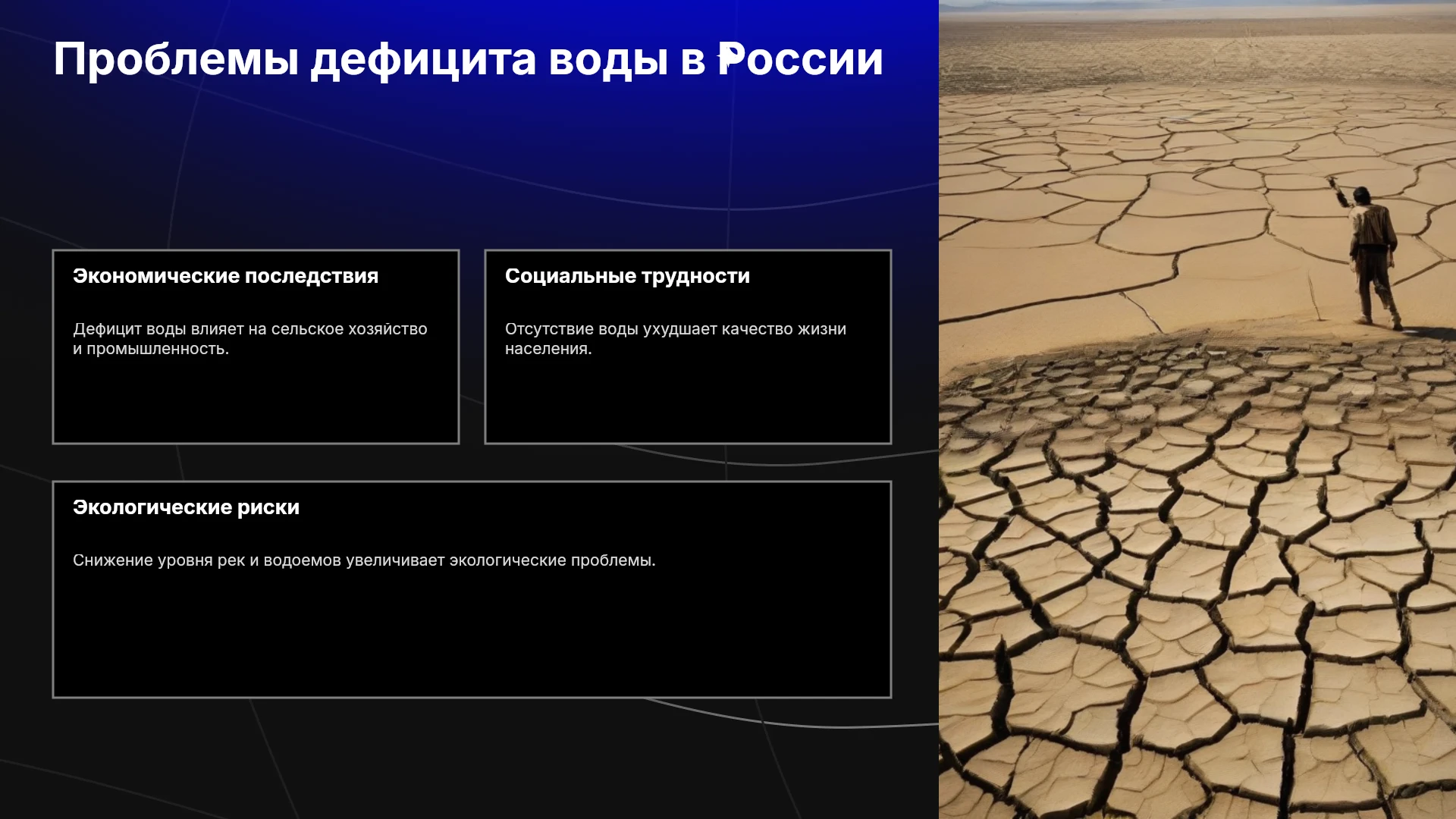 Проблемы дефицита воды в России

Экономические последствия

Дефицит воды влияет на сельское хозяйство и промышленность.

Социальные трудности

Отсутствие воды ухудшает качество жизни населения.

Экологические риски

Снижение уровня рек и водоемов увеличивает экологические проблемы.